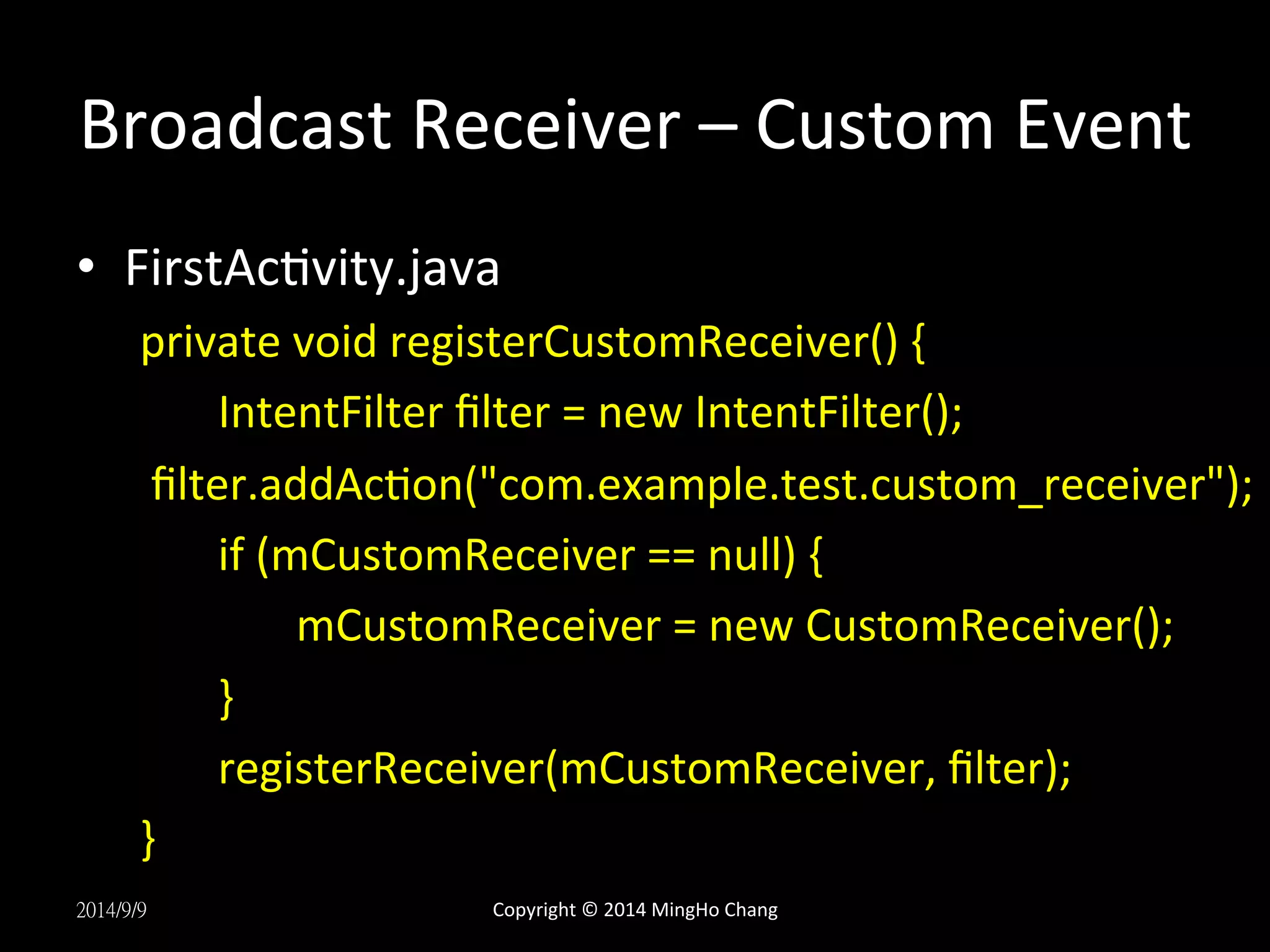 Broadcast Receiver – Custom Event

• FirstActivity.java

private void registerCustomReceiver() {
IntentFilter filter = new IntentFilter();
filter.addAction("com.example.test.custom_receiver");
if (mCustomReceiver == null) {
mCustomReceiver = new CustomReceiver();
}
registerReceiver(mCustomReceiver, filter);
}

2014/9/9

Copyright © 2014 MingHo Chang